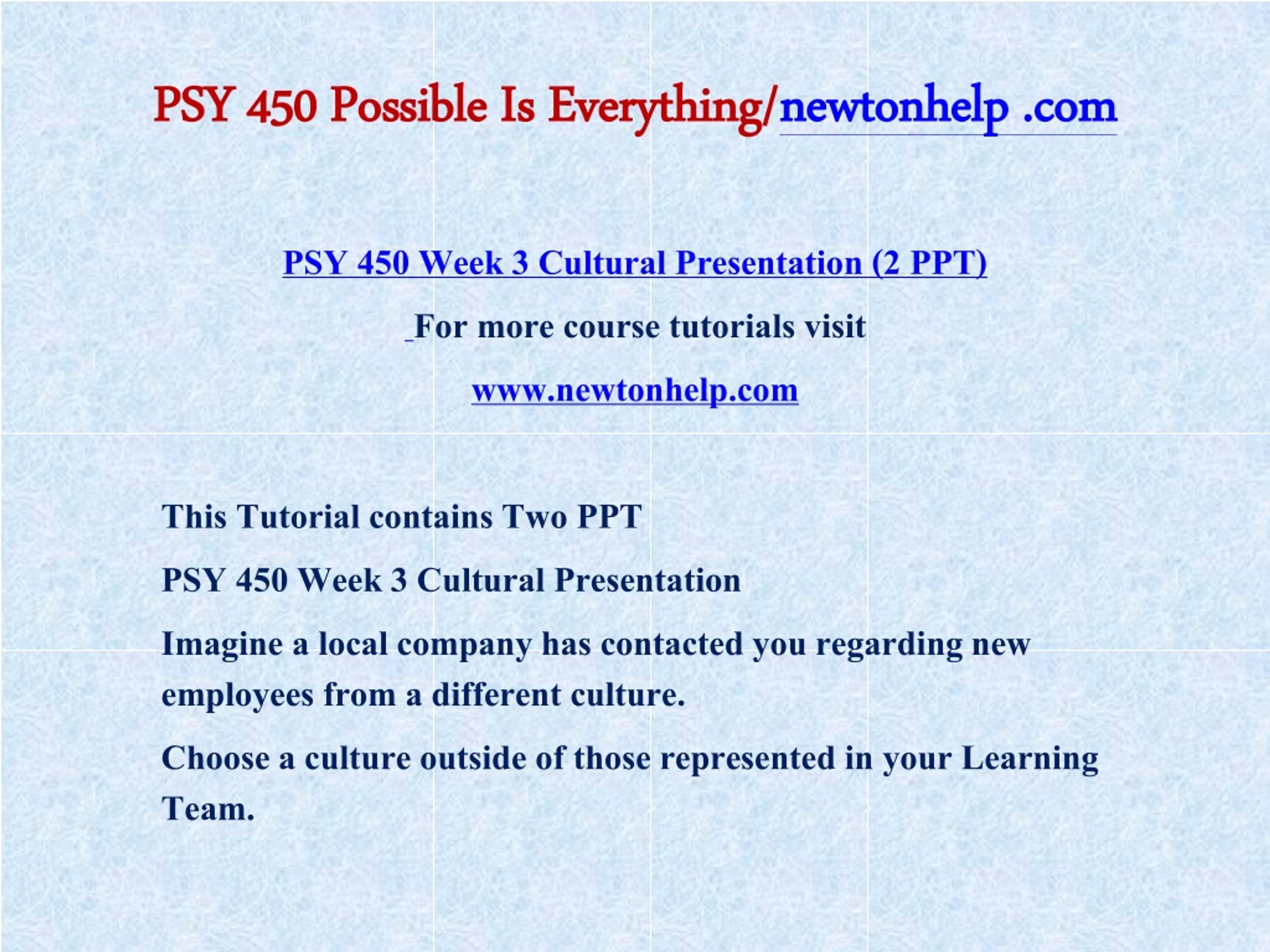 PSY 450 Possible Is Everything/newtonhelp .com

PSY 450 Week 3 Cultural Presentation (2 PPT)

For more course tutorials visit

www.newtonhelp.com

This Tutorial contains Two PPT

PSY 450 Week 3 Cultural Presentation

Imagine a local company has contacted you regarding new employees from a different culture.

Choose a culture outside of those represented in your Learning Team.